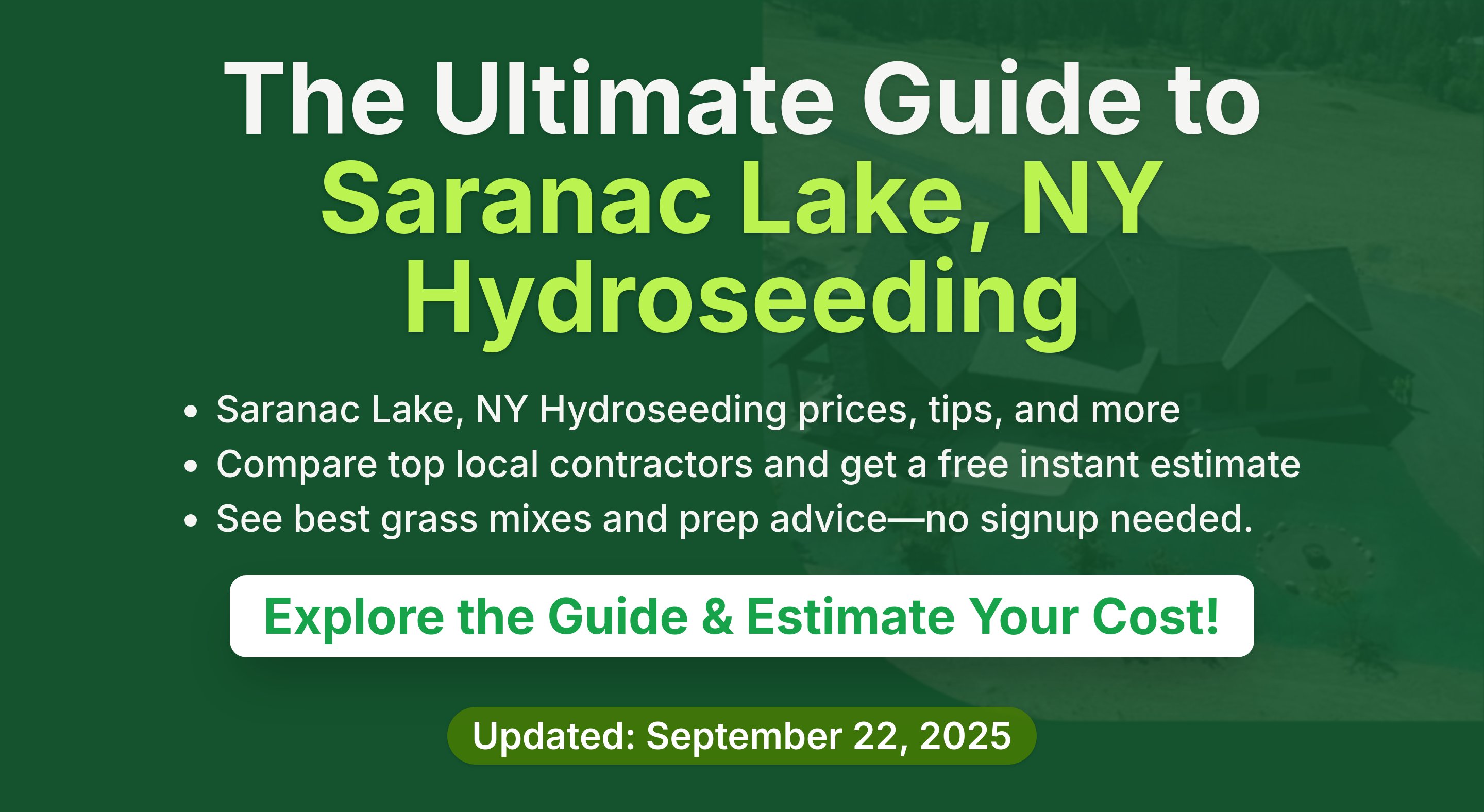 The Ultimate Guide to
Saranac Lake, NY
Hydroseeding

• Saranac Lake, NY Hydroseeding prices, tips, and more
• Compare top local contractors and get a free instant estimate
• See best grass mixes and prep advice—no signup needed.

Explore the Guide & Estimate Your Cost!

Updated: September 22, 2025